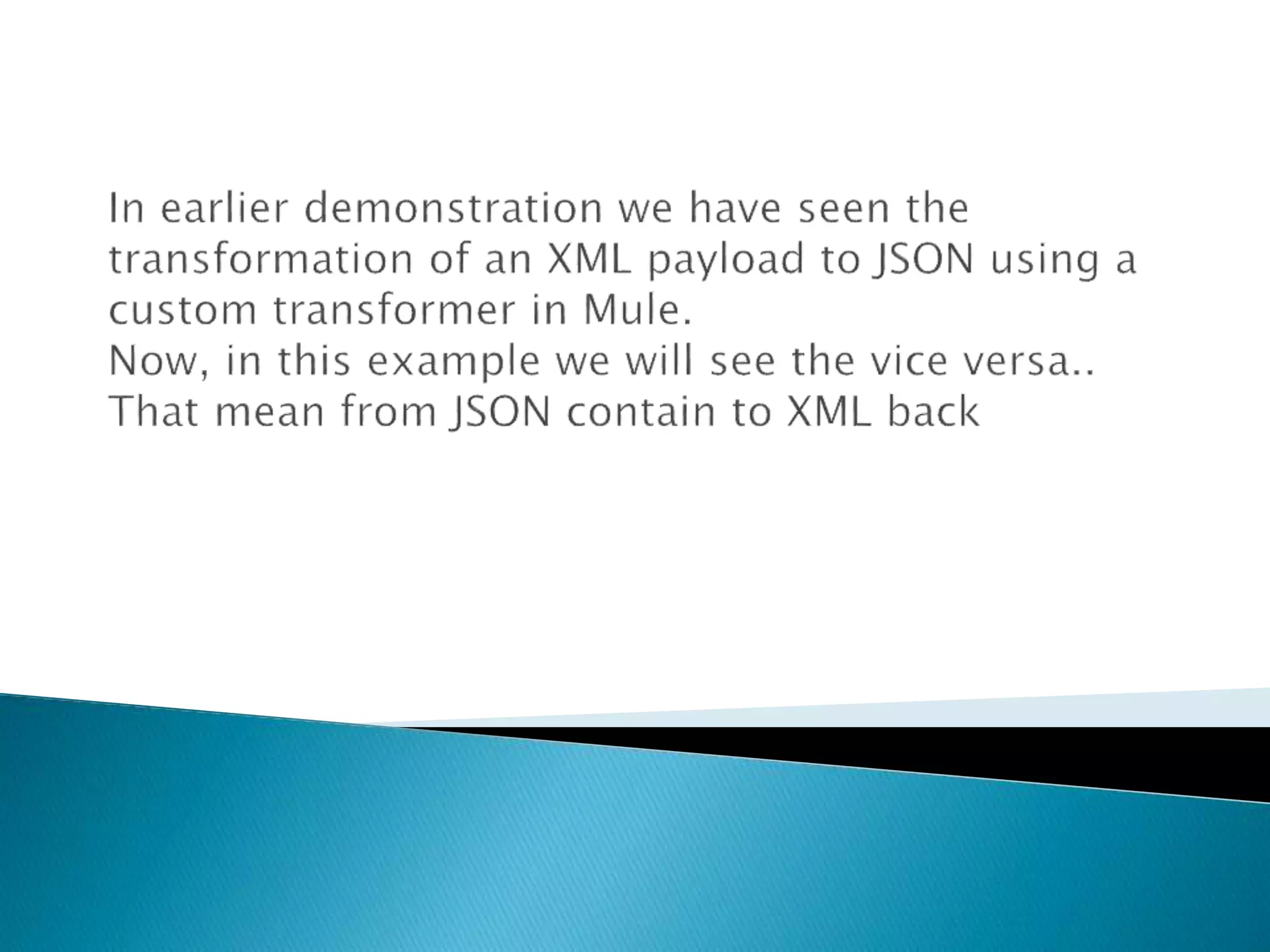 In earlier demonstration we have seen the transformation of an XML payload to JSON using a custom transformer in Mule.
Now, in this example we will see the vice versa..
That mean from JSON contain to XML back